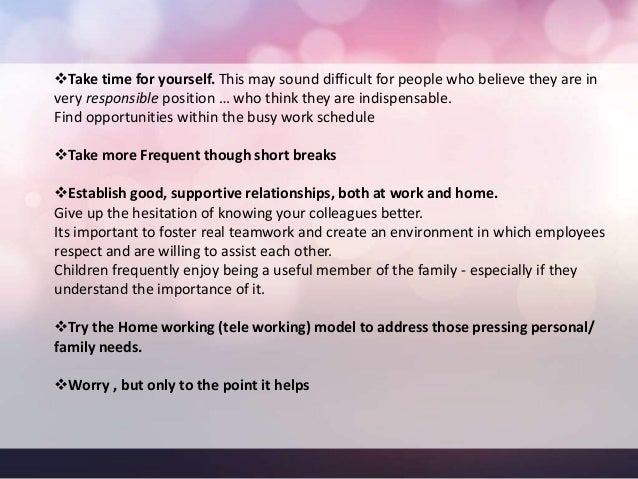 ❖Take time for yourself. This may sound difficult for people who believe they are in very responsible position … who think they are indispensable.
Find opportunities within the busy work schedule

❖Take more Frequent though short breaks

❖Establish good, supportive relationships, both at work and home.
Give up the hesitation of knowing your colleagues better.
Its important to foster real teamwork and create an environment in which employees respect and are willing to assist each other.
Children frequently enjoy being a useful member of the family - especially if they understand the importance of it.

❖Try the Home working (tele working) model to address those pressing personal/ family needs.

❖Worry , but only to the point it helps